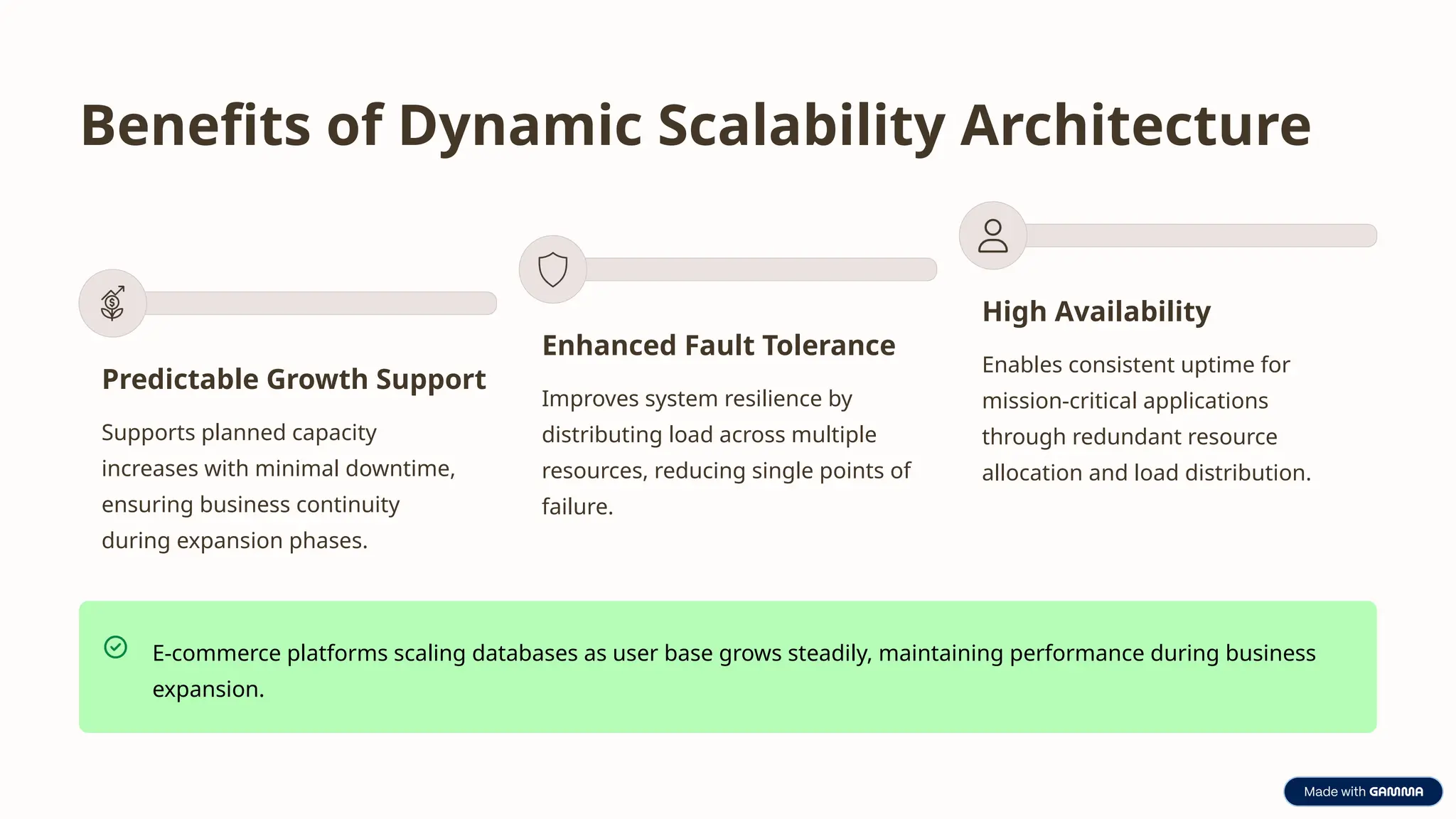 Benefits of Dynamic Scalability Architecture

Predictable Growth Support

Supports planned capacity increases with minimal downtime, ensuring business continuity during expansion phases.

Enhanced Fault Tolerance

Improves system resilience by distributing load across multiple resources, reducing single points of failure.

High Availability

Enables consistent uptime for mission-critical applications through redundant resource allocation and load distribution.

E-commerce platforms scaling databases as user base grows steadily, maintaining performance during business expansion.

Made with GAMMA